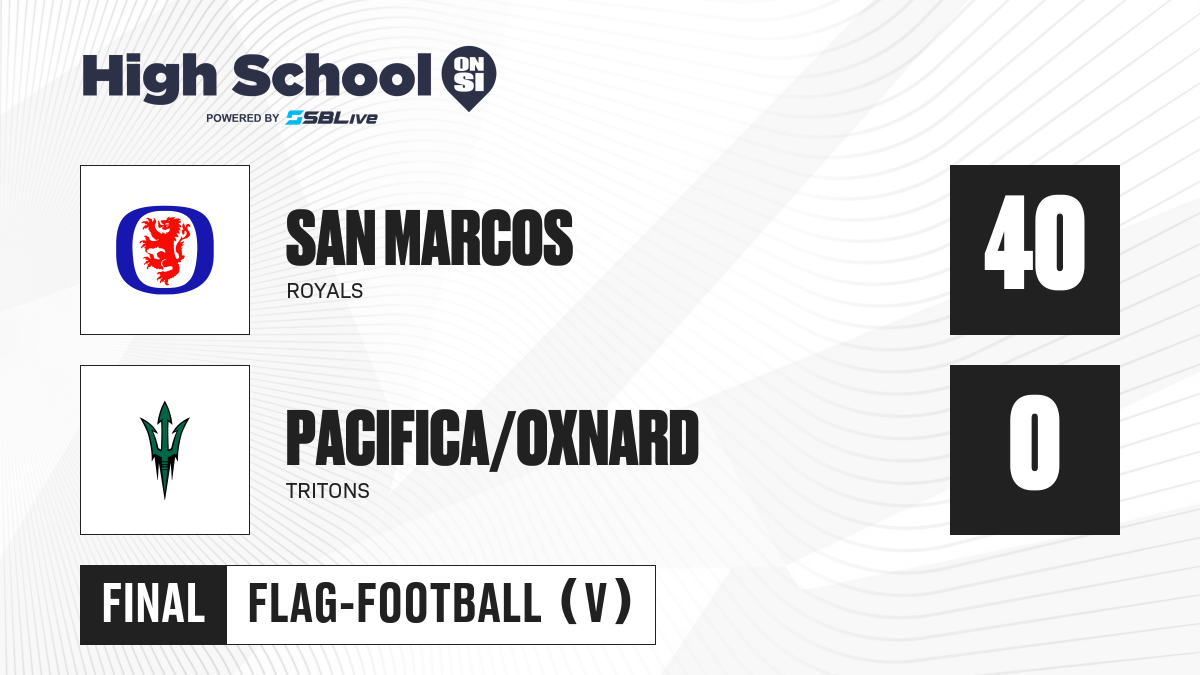 High School ON SI
POWERED BY SBLive

SAN MARCOS
ROYALS
40

PACIFICA/OXNARD
TRITONS
0

FINAL
FLAG-FOOTBALL (V)